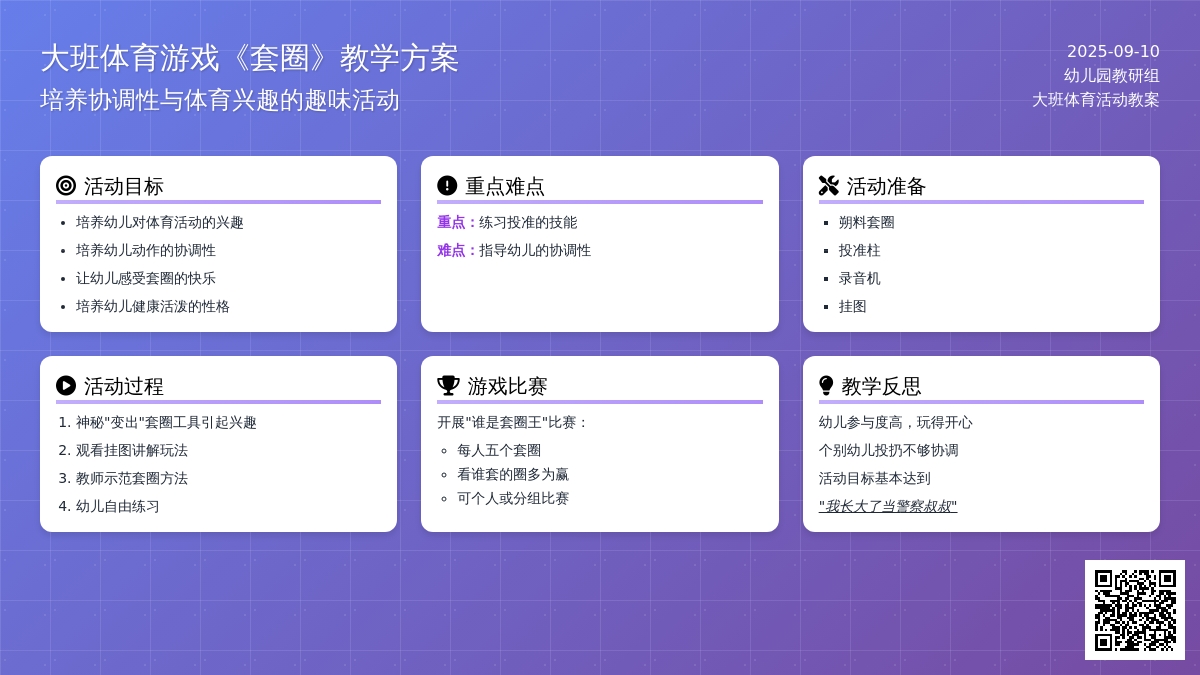 大班体育游戏《套圈》教学方案
培养协调性与体育兴趣的趣味活动

2025-09-10
幼儿园教研组
大班体育活动教案

活动目标
- 培养幼儿对体育活动的兴趣
- 培养幼儿动作的协调性
- 让幼儿感受套圈的快乐
- 培养幼儿健康活泼的性格

重点难点
重点：练习投准的技能
难点：指导幼儿的协调性

活动准备
- 朔料套圈
- 投准柱
- 录音机
- 挂图

活动过程
1. 神秘"变出"套圈工具引起兴趣
2. 观看挂图讲解玩法
3. 教师示范套圈方法
4. 幼儿自由练习

游戏比赛
开展"谁是套圈王"比赛：
- 每人五个套圈
- 看谁套的圈多为赢
- 可个人或分组比赛

教学反思
幼儿参与度高，玩得开心
个别幼儿投扔不够协调
活动目标基本达到
"我长大了当警察叔叔"